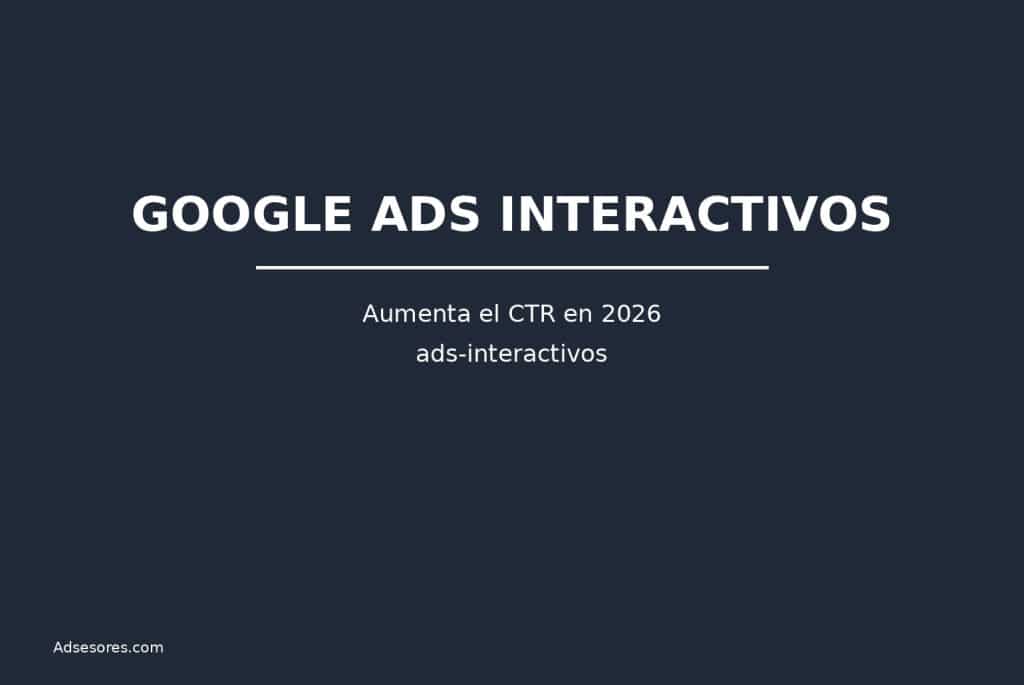 GOOGLE ADS INTERACTIVOS

Aumenta el CTR en 2026
ads-interactivos

Adsesores.com